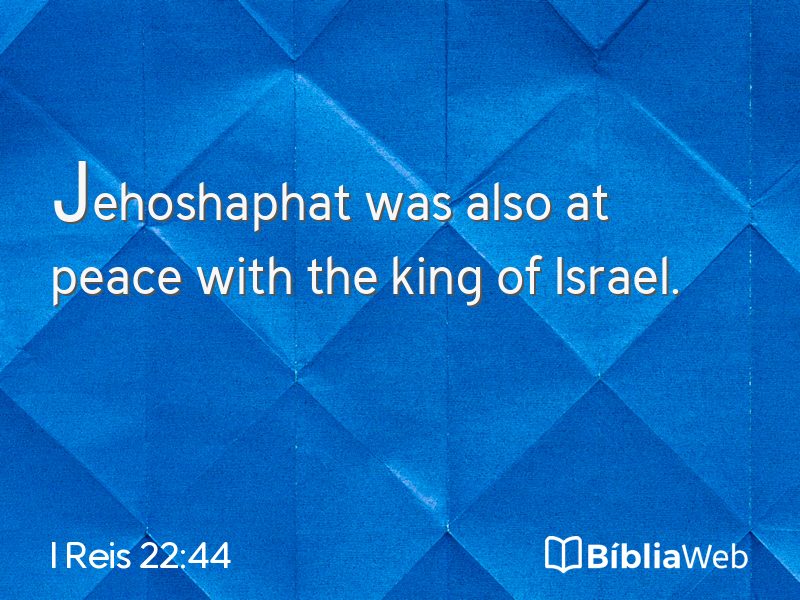 Jehoshaphat was also at peace with the king of Israel.

I Reis 22:44

BíbliaWeb